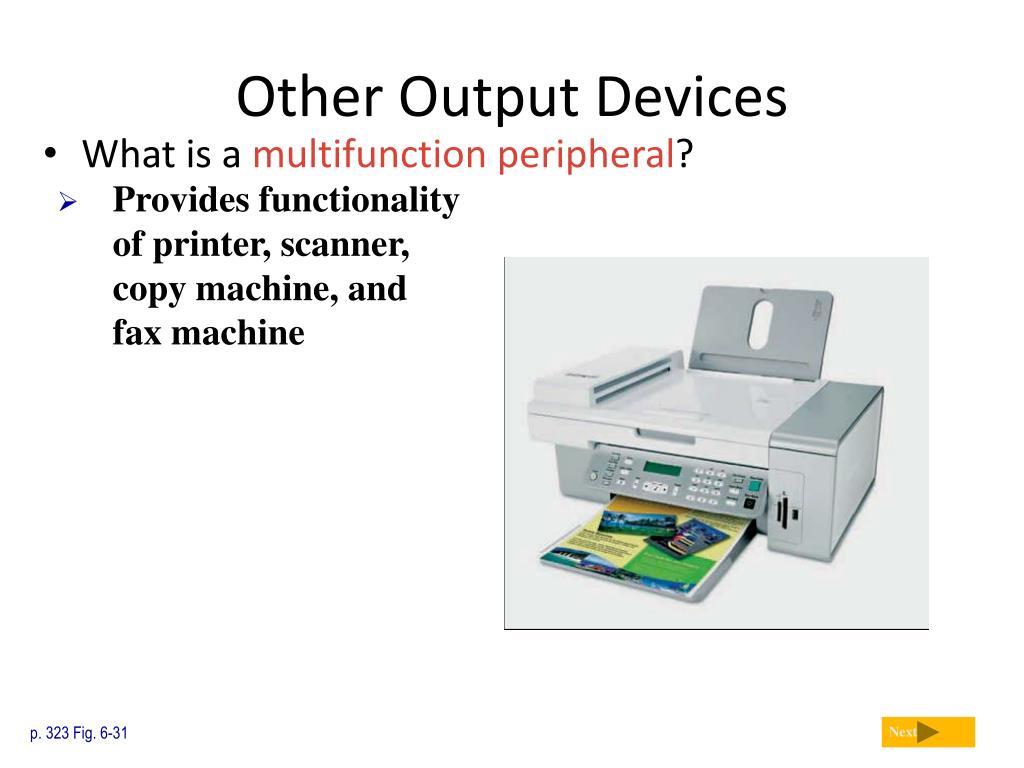 Other Output Devices

• What is a multifunction peripheral?

➢ Provides functionality of printer, scanner, copy machine, and fax machine

p. 323 Fig. 6-31

Next